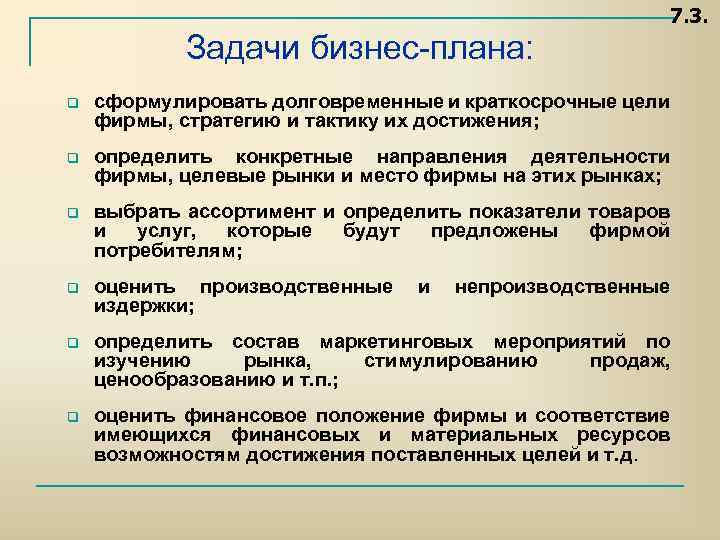 7.3.

Задачи бизнес-плана:

сформулировать долговременные и краткосрочные цели фирмы, стратегию и тактику их достижения;

определить конкретные направления деятельности фирмы, целевые рынки и место фирмы на этих рынках;

выбрать ассортимент и определить показатели товаров и услуг, которые будут предложены фирмой потребителям;

оценить производственные и непроизводственные издержки;

определить состав маркетинговых мероприятий по изучению рынка, стимулированию продаж, ценообразованию и т.п.;

оценить финансовое положение фирмы и соответствие имеющихся финансовых и материальных ресурсов возможностям достижения поставленных целей и т.д.